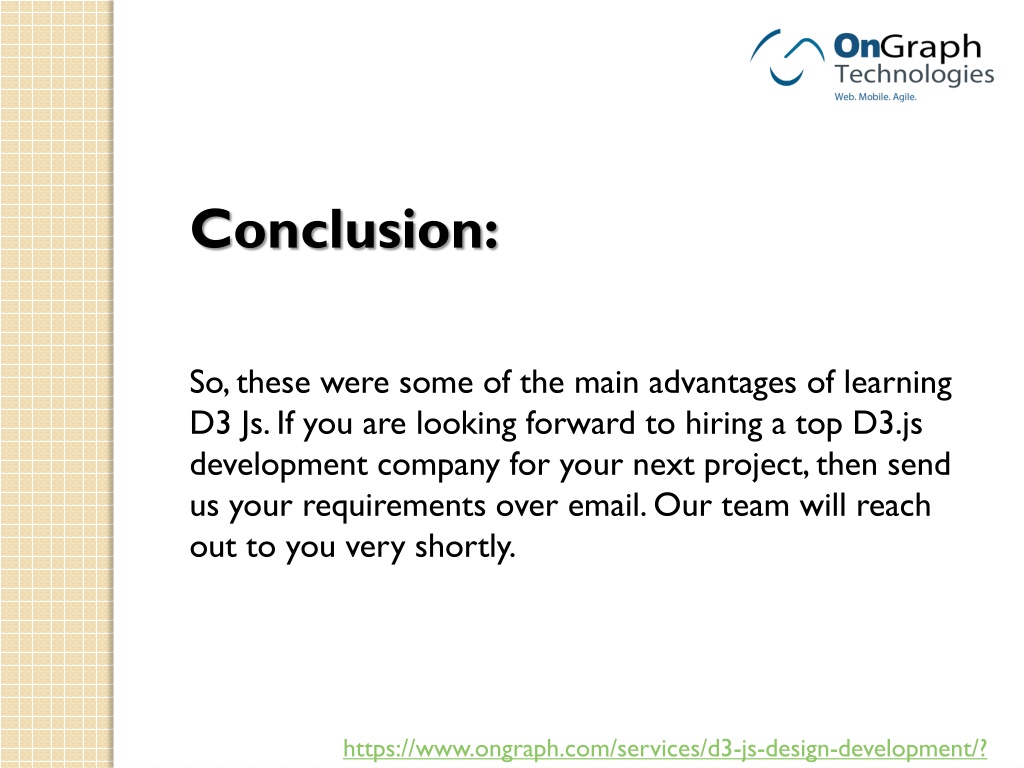 OnGraph Technologies
Web. Mobile. Agile.

Conclusion:

So, these were some of the main advantages of learning D3 Js. If you are looking forward to hiring a top D3.js development company for your next project, then send us your requirements over email. Our team will reach out to you very shortly.

https://www.ongraph.com/services/d3-js-design-development/?